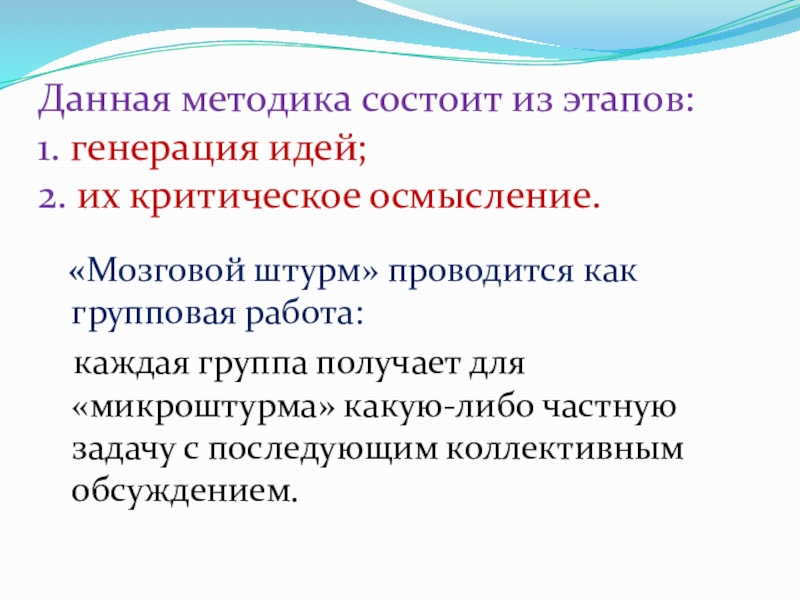 Данная методика состоит из этапов:
1. генерация идей;
2. их критическое осмысление.

«Мозговой штурм» проводится как групповая работа:

каждая группа получает для «микроштурма» какую-либо частную задачу с последующим коллективным обсуждением.